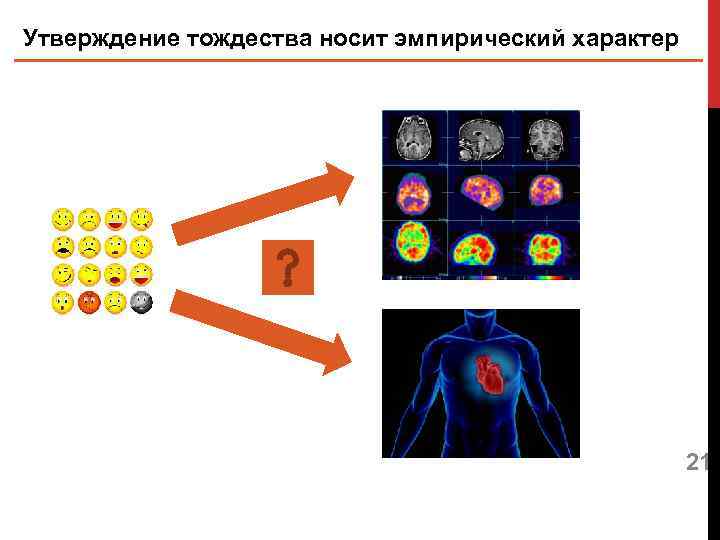 Утверждение тождества носит эмпирический характер

?

21